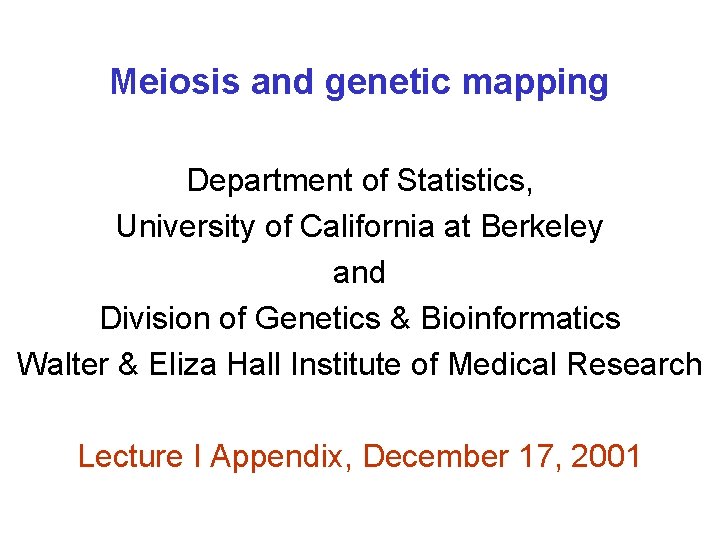 Meiosis and genetic mapping

Department of Statistics,
University of California at Berkeley
and
Division of Genetics & Bioinformatics
Walter & Eliza Hall Institute of Medical Research

Lecture I Appendix, December 17, 2001